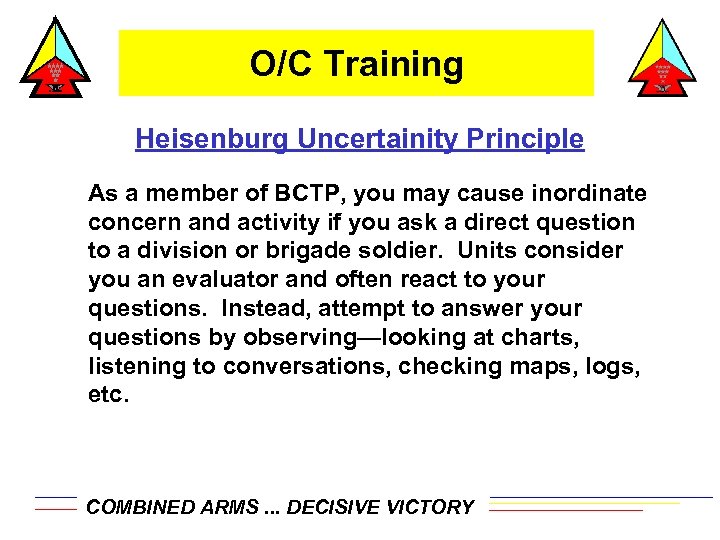 O/C Training

Heisenburg Uncertainity Principle

As a member of BCTP, you may cause inordinate concern and activity if you ask a direct question to a division or brigade soldier. Units consider you an evaluator and often react to your questions. Instead, attempt to answer your questions by observing—looking at charts, listening to conversations, checking maps, logs, etc.

COMBINED ARMS ... DECISIVE VICTORY